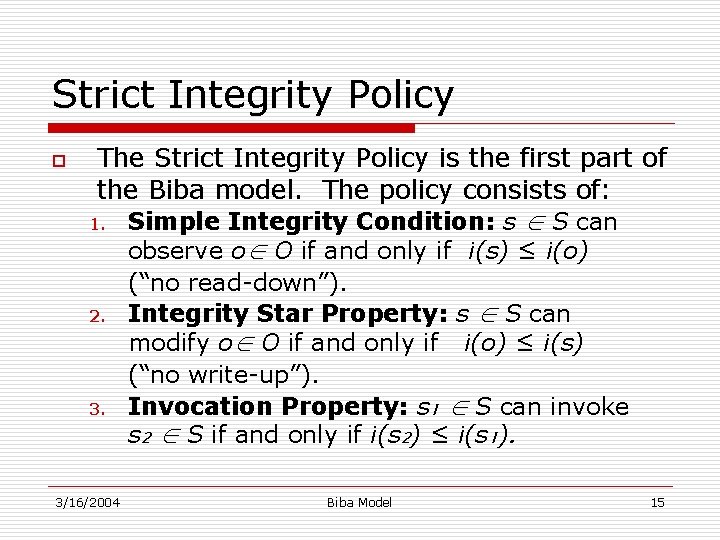 Strict Integrity Policy

The Strict Integrity Policy is the first part of the Biba model. The policy consists of:

1. **Simple Integrity Condition:** $s \in S$ can observe $o \in O$ if and only if $i(s) \leq i(o)$ ("no read-down").
2. **Integrity Star Property:** $s \in S$ can modify $o \in O$ if and only if $i(o) \leq i(s)$ ("no write-up").
3. **Invocation Property:** $s_1 \in S$ can invoke $s_2 \in S$ if and only if $i(s_2) \leq i(s_1)$.

3/16/2004 Biba Model 15